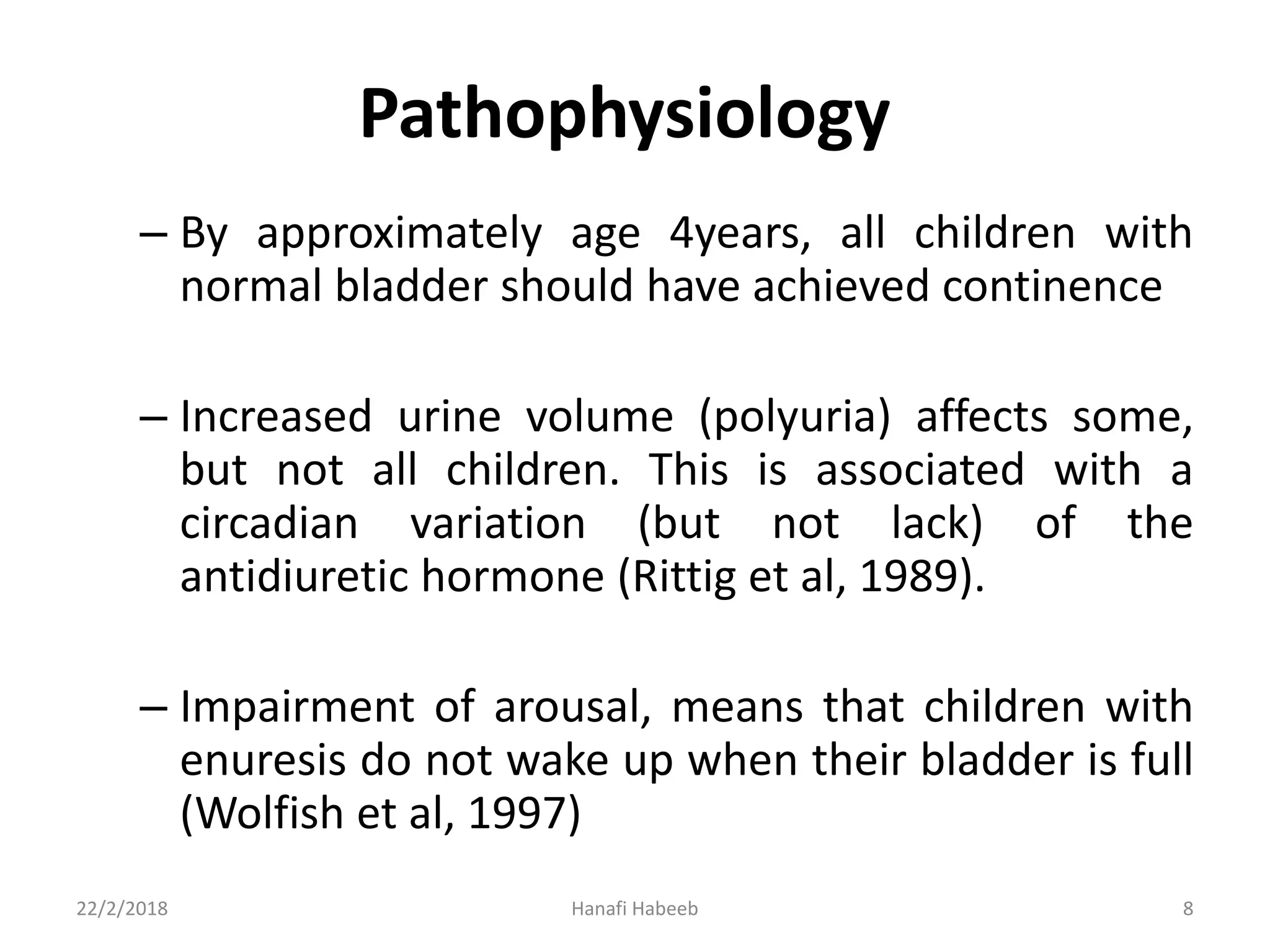 Pathophysiology

– By approximately age 4years, all children with normal bladder should have achieved continence

– Increased urine volume (polyuria) affects some, but not all children. This is associated with a circadian variation (but not lack) of the antidiuretic hormone (Rittig et al, 1989).

– Impairment of arousal, means that children with enuresis do not wake up when their bladder is full (Wolfish et al, 1997)

22/2/2018

Hanafi Habeeb

8